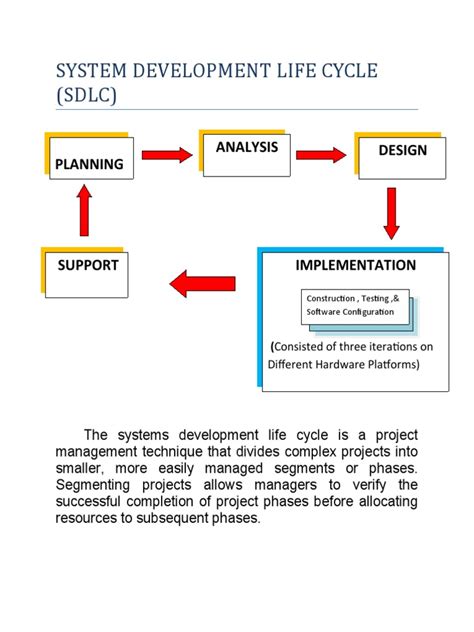 SYSTEM DEVELOPMENT LIFE CYCLE (SDLC)

PLANNING

ANALYSIS

DESIGN

SUPPORT

IMPLEMENTATION

Construction , Testing ,& Software Configuration

(Consisted of three iterations on Different Hardware Platforms)

The systems development life cycle is a project management technique that divides complex projects into smaller, more easily managed segments or phases. Segmenting projects allows managers to verify the successful completion of project phases before allocating resources to subsequent phases.